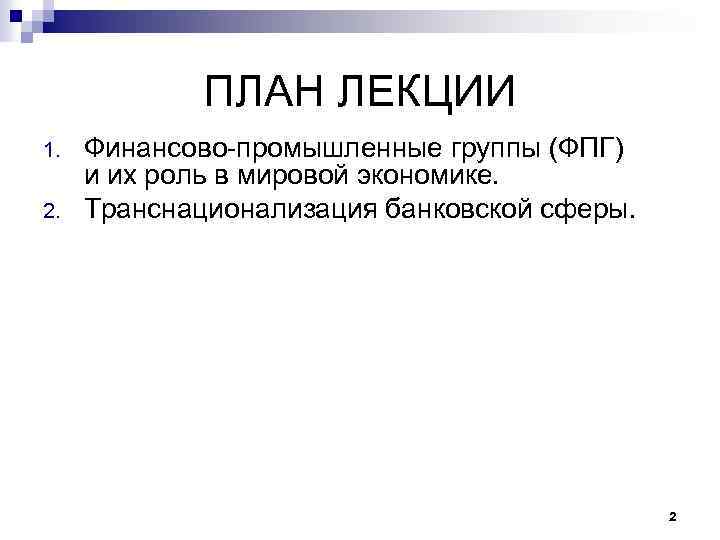 ПЛАН ЛЕКЦИИ

1. Финансово-промышленные группы (ФПГ) и их роль в мировой экономике.
2. Транснационализация банковской сферы.

2